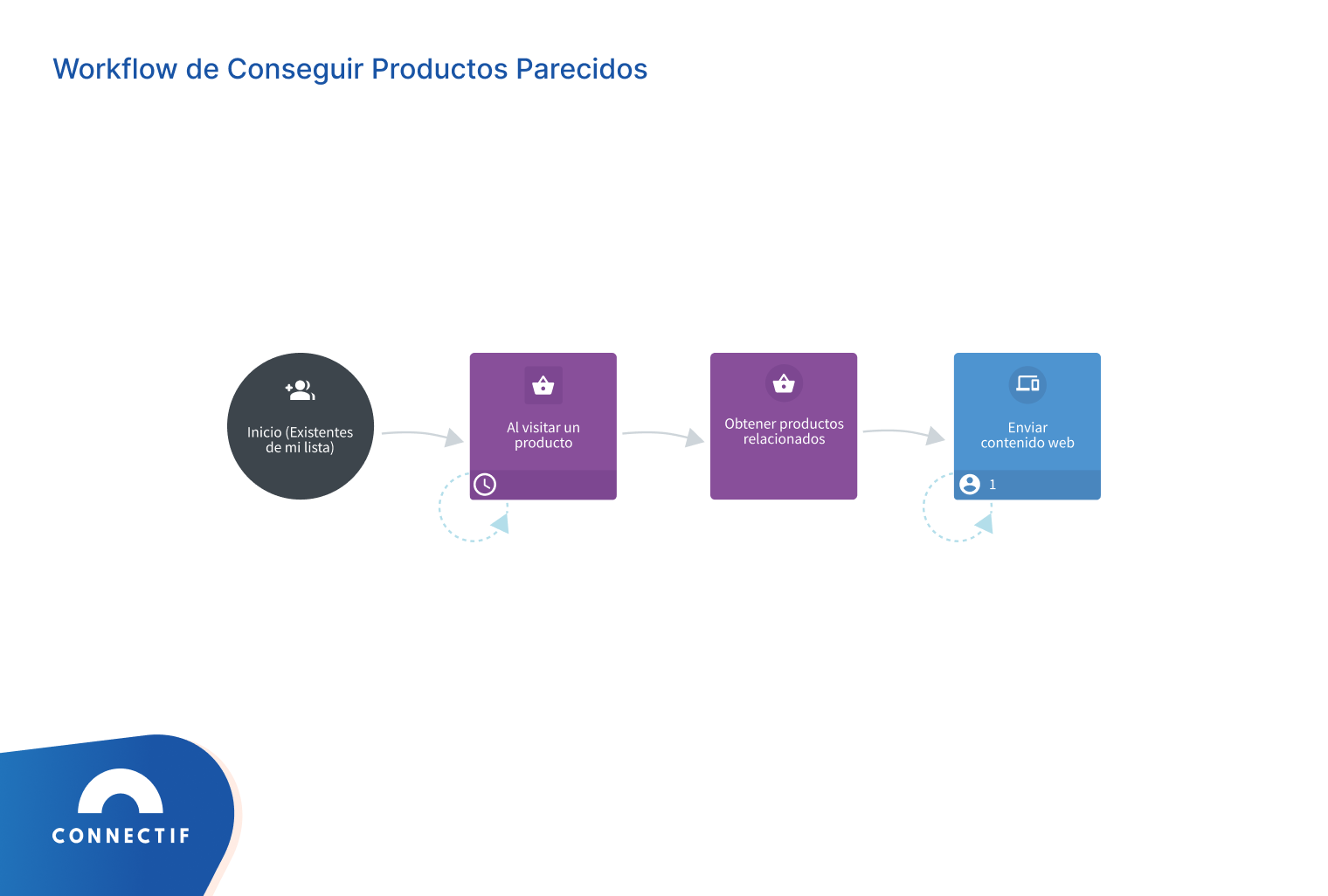 Workflow de Conseguir Productos Parecidos

Inicio (Existentes de mi lista)

Al visitar un producto

Obtener productos relacionados

Enviar contenido web

1

CONNECTIF